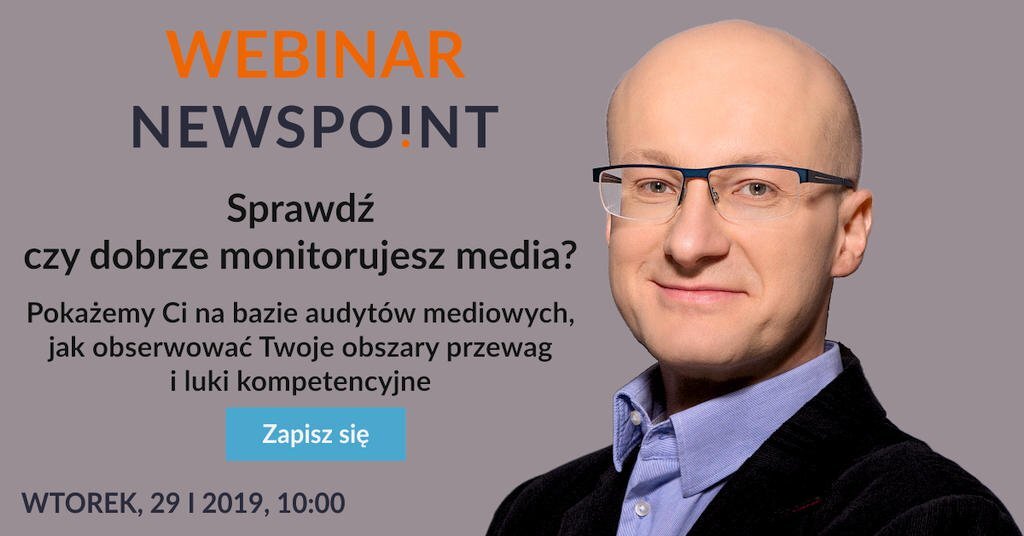 WEBINAR
NEWSPO!NT

Sprawdź
czy dobrze monitorujesz media?

Pokażemy Ci na bazie audytów mediowych, jak obserwować Twoje obszary przewag i luki kompetencyjne

Zapisz się

WTOREK, 29 I 2019, 10:00